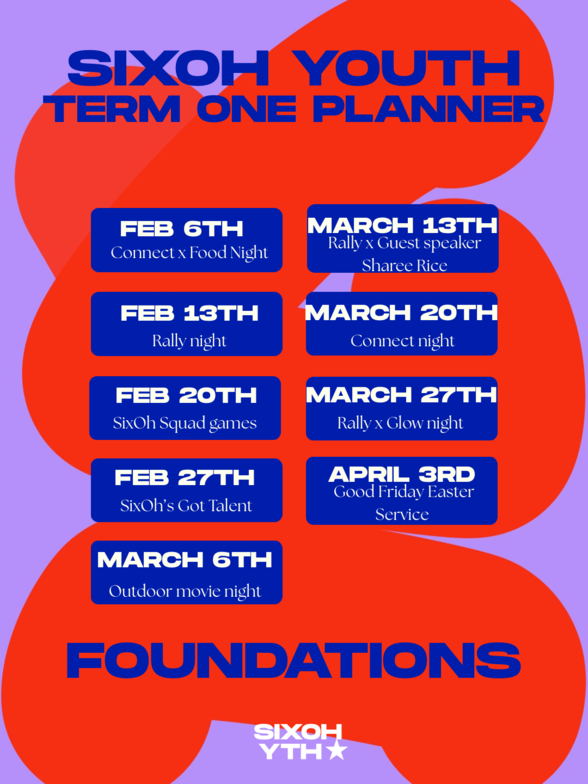 SIXOH YOUTH
TERM ONE PLANNER

FEB 6TH
Connect x Food Night

FEB 13TH
Rally night

FEB 20TH
SixOh Squad games

FEB 27TH
SixOh's Got Talent

MARCH 6TH
Outdoor movie night

MARCH 13TH
Rally x Guest speaker Sharee Rice

MARCH 20TH
Connect night

MARCH 27TH
Rally x Glow night

APRIL 3RD
Good Friday Easter Service

FOUNDATIONS

SIXOH
YTH★